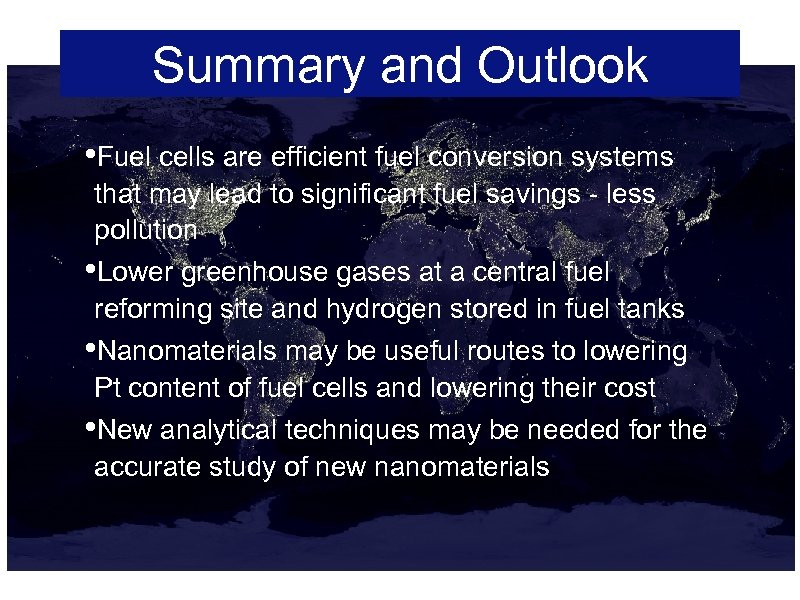 Summary and Outlook

•Fuel cells are efficient fuel conversion systems that may lead to significant fuel savings - less pollution

•Lower greenhouse gases at a central fuel reforming site and hydrogen stored in fuel tanks

•Nanomaterials may be useful routes to lowering Pt content of fuel cells and lowering their cost

•New analytical techniques may be needed for the accurate study of new nanomaterials